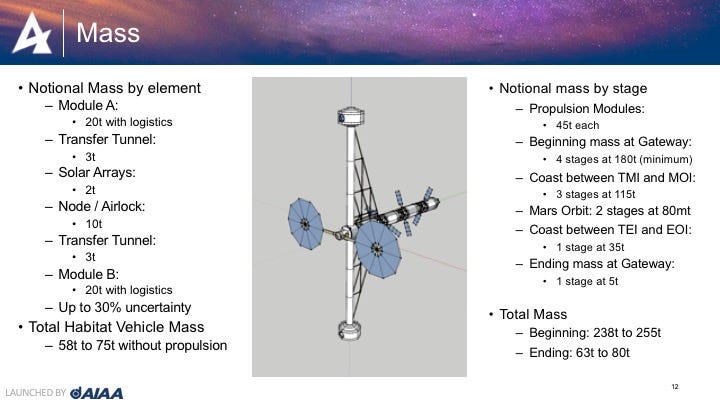 Mass

• Notional Mass by element
– Module A:
• 20t with logistics
– Transfer Tunnel:
• 3t
– Solar Arrays:
• 2t
– Node / Airlock:
• 10t
– Transfer Tunnel:
• 3t
– Module B:
• 20t with logistics
– Up to 30% uncertainty
• Total Habitat Vehicle Mass
– 58t to 75t without propulsion

• Notional mass by stage
– Propulsion Modules:
• 45t each
– Beginning mass at Gateway:
• 4 stages at 180t (minimum)
– Coast between TMI and MOI:
• 3 stages at 115t
– Mars Orbit: 2 stages at 80mt
– Coast between TEI and EOI:
• 1 stage at 35t
– Ending mass at Gateway:
• 1 stage at 5t
• Total Mass
– Beginning: 238t to 255t
– Ending: 63t to 80t

LAUNCHED BY AIAA

12